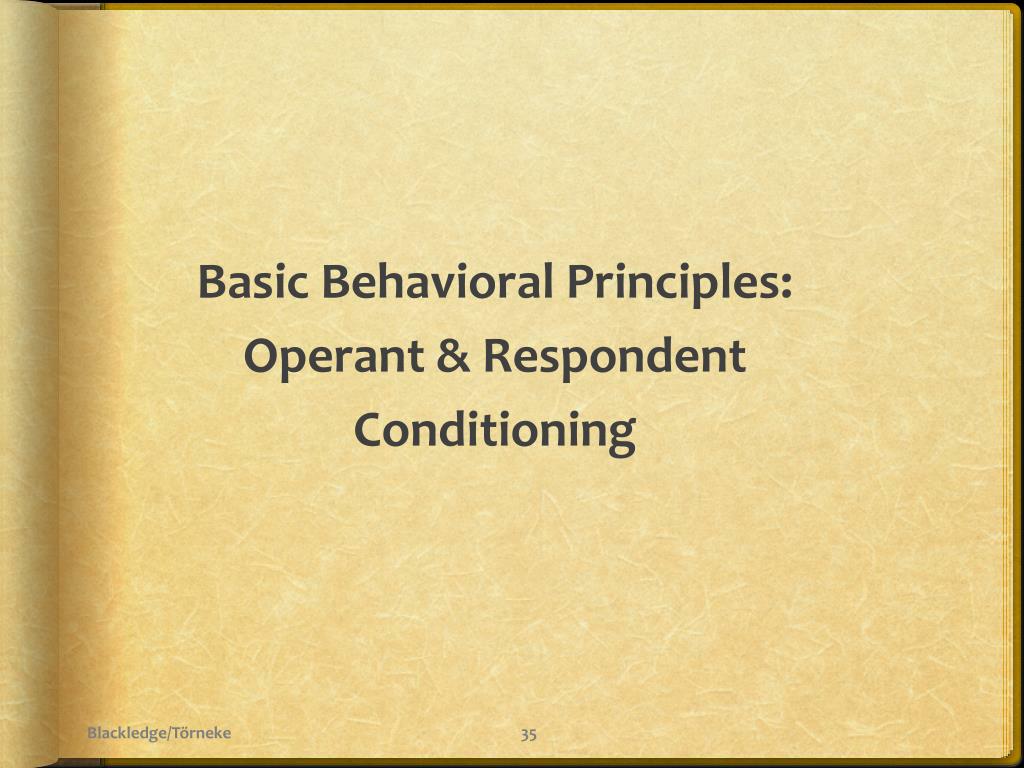 Basic Behavioral Principles: Operant & Respondent Conditioning

Blackledge/Törneke

35